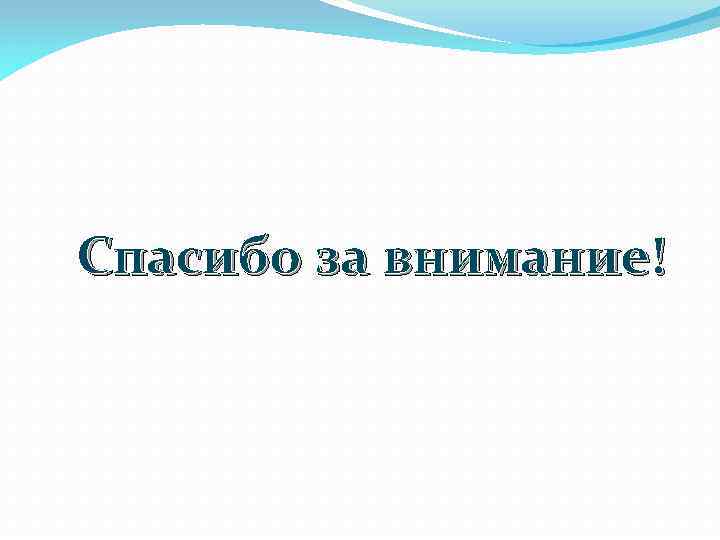 Спасибо за внимание!